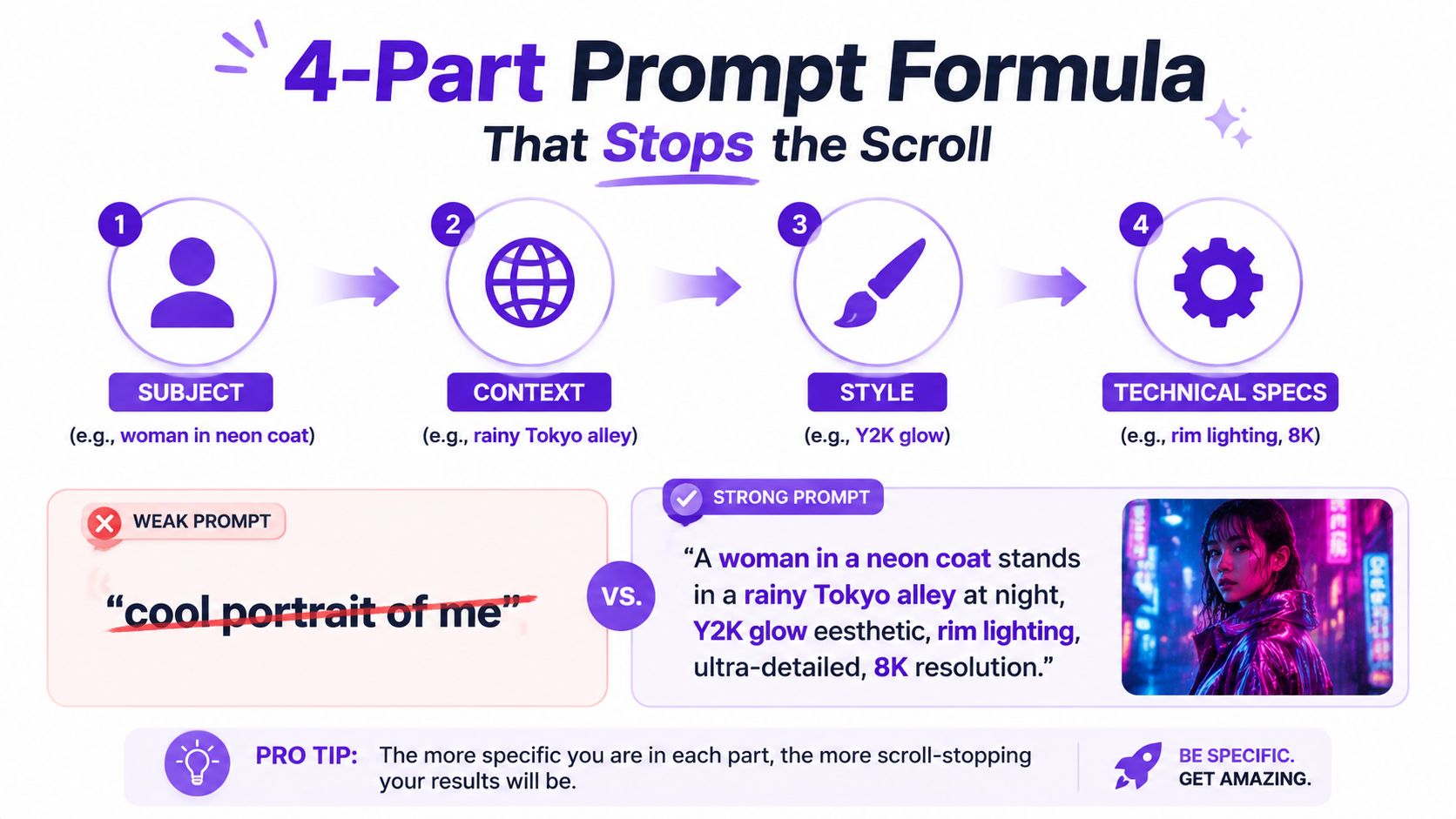 4-Part Prompt Formula
That Stops the Scroll

1
SUBJECT
(e.g., woman in neon coat)

2
CONTEXT
(e.g., rainy Tokyo alley)

3
STYLE
(e.g., Y2K glow)

4
TECHNICAL SPECS
(e.g., rim lighting, 8K)

WEAK PROMPT
"cool portrait of me"

VS.

STRONG PROMPT
"A woman in a neon coat stands in a rainy Tokyo alley at night, Y2K glow eesthetic, rim lighting, ultra-detailed, 8K resolution."

PRO TIP: The more specific you are in each part, the more scroll-stopping your results will be.

BE SPECIFIC.
GET AMAZING.